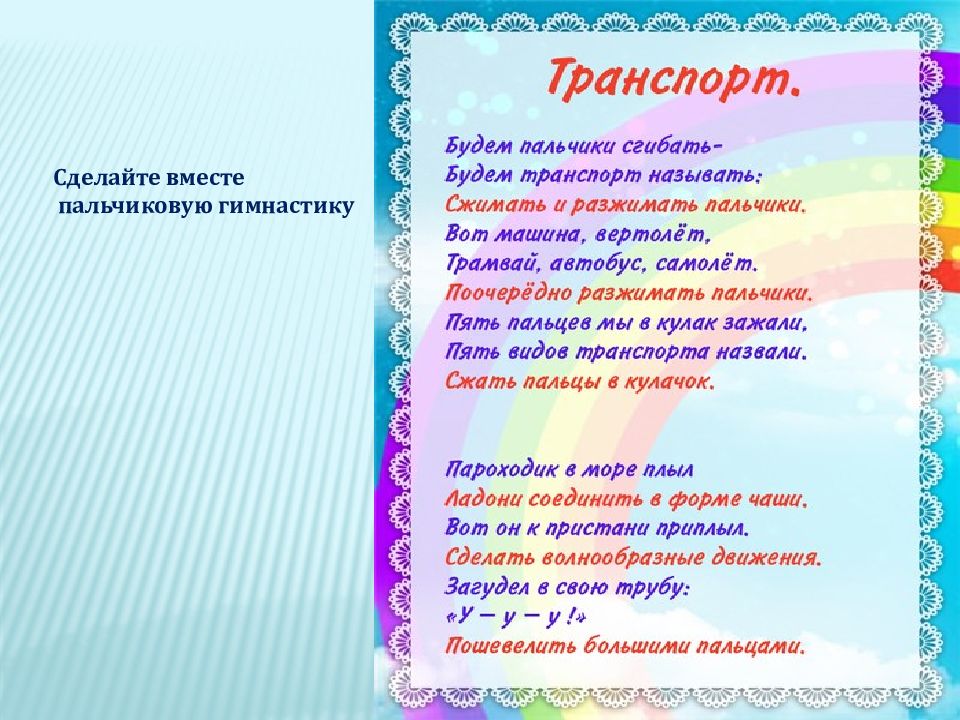 Сделайте вместе
пальчиковую гимнастику

Транспорт.

Будем пальчики сгибать-
Будем транспорт называть:
Сжимать и разжимать пальчики.
Вот машина, вертолёт,
Трамвай, автобус, самолёт.
Поочерёдно разжимать пальчики.
Пять пальцев мы в кулак зажали,
Пять видов транспорта назвали.
Сжать пальцы в кулачок.

Пароходик в море плыл
Ладони соединить в форме чаши.
Вот он к пристани приплыл.
Сделать волнообразные движения.
Загудел в свою трубу:
«У — у — у !»
Пошевелить большими пальцами.